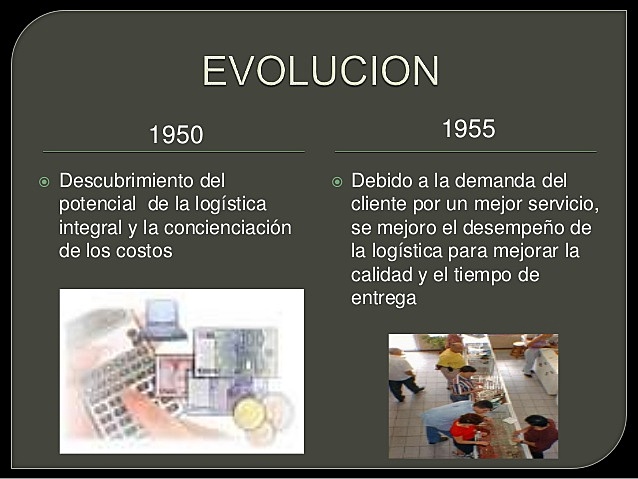 EVOLUCION

1950

Descubrimiento del potencial de la logística integral y la concienciación de los costos

1955

Debido a la demanda del cliente por un mejor servicio, se mejoro el desempeño de la logística para mejorar la calidad y el tiempo de entrega